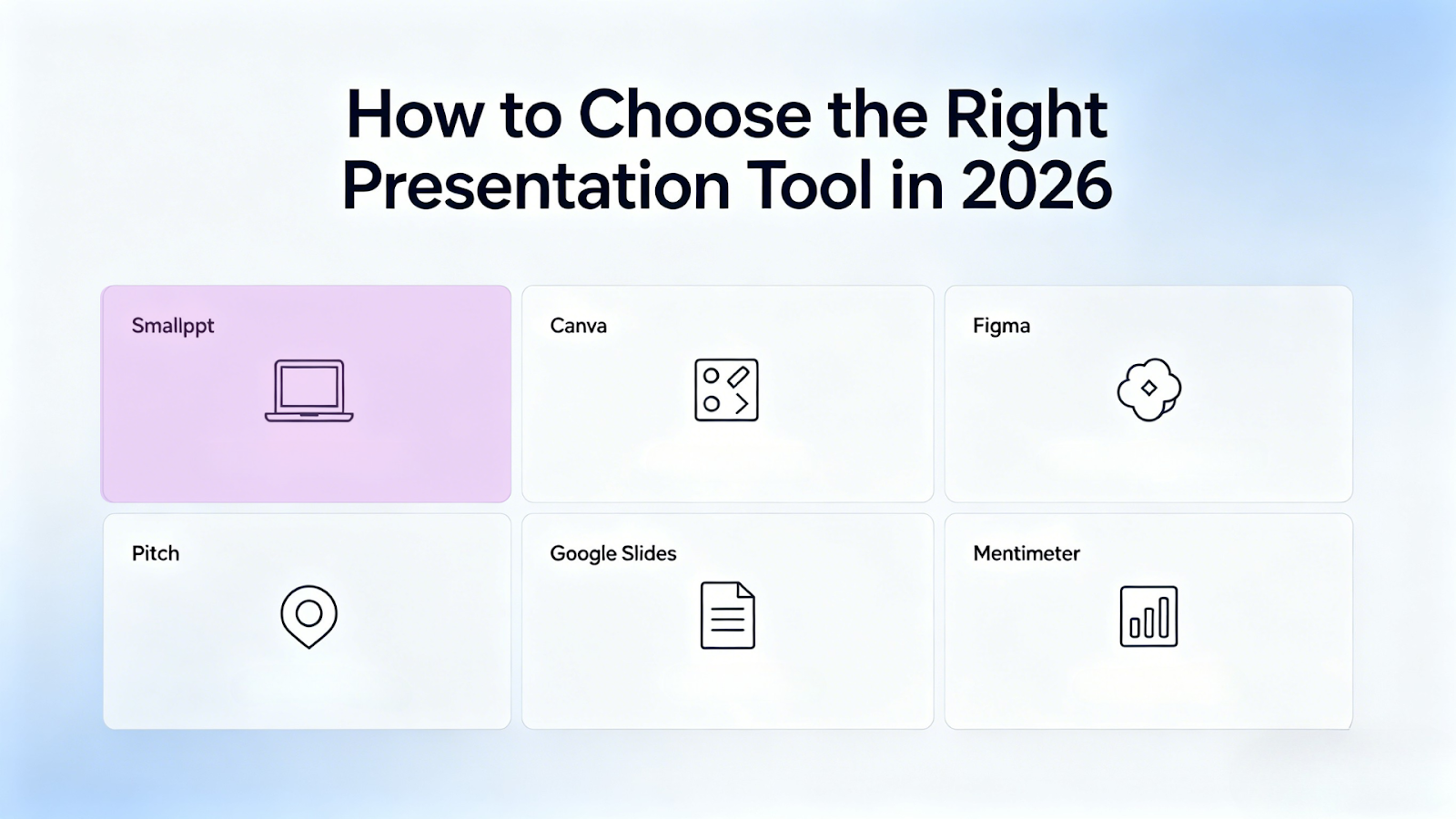 How to Choose the Right Presentation Tool in 2026

Smallppt

Canva

Figma

Pitch

Google Slides

Mentimeter